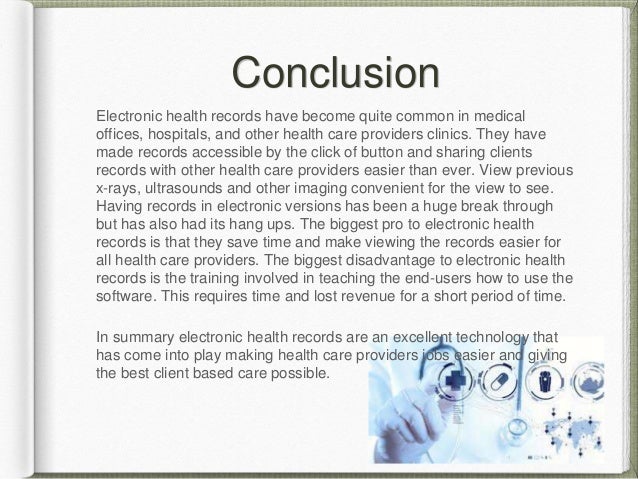 Conclusion

Electronic health records have become quite common in medical offices, hospitals, and other health care providers clinics. They have made records accessible by the click of button and sharing clients records with other health care providers easier than ever. View previous x-rays, ultrasounds and other imaging convenient for the view to see. Having records in electronic versions has been a huge break through but has also had its hang ups. The biggest pro to electronic health records is that they save time and make viewing the records easier for all health care providers. The biggest disadvantage to electronic health records is the training involved in teaching the end-users how to use the software. This requires time and lost revenue for a short period of time.

In summary electronic health records are an excellent technology that has come into play making health care providers jobs easier and giving the best client based care possible.